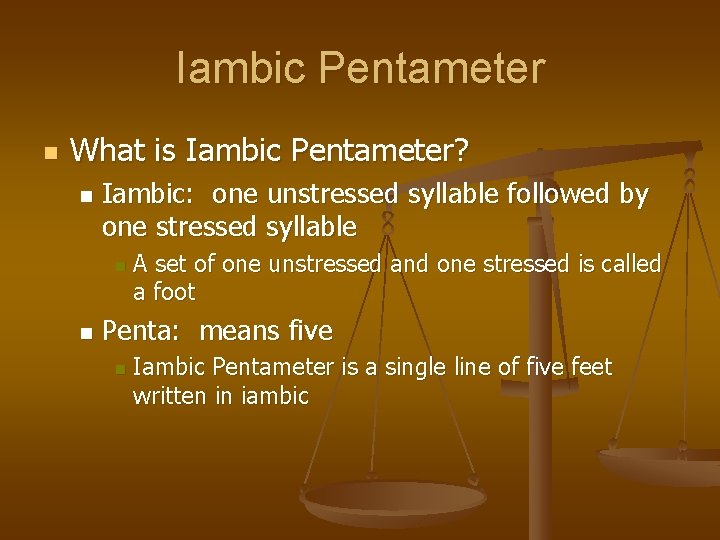 Iambic Pentameter

What is Iambic Pentameter?

Iambic: one unstressed syllable followed by one stressed syllable

A set of one unstressed and one stressed is called a foot

Penta: means five

Iambic Pentameter is a single line of five feet written in iambic